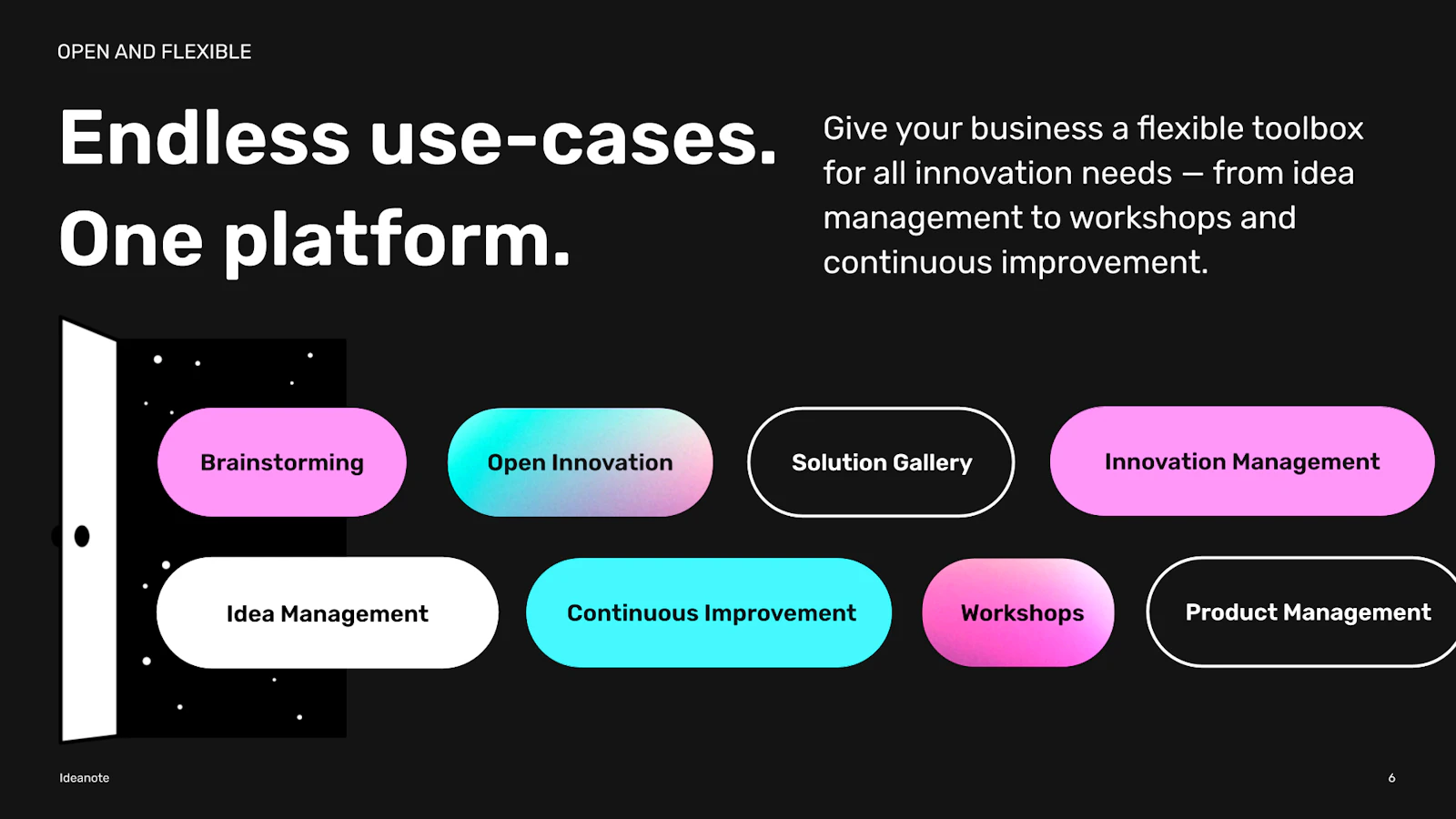 OPEN AND FLEXIBLE

Endless use-cases. One platform.

Give your business a flexible toolbox for all innovation needs — from idea management to workshops and continuous improvement.

Brainstorming

Open Innovation

Solution Gallery

Innovation Management

Idea Management

Continuous Improvement

Workshops

Product Management

Ideanote

6